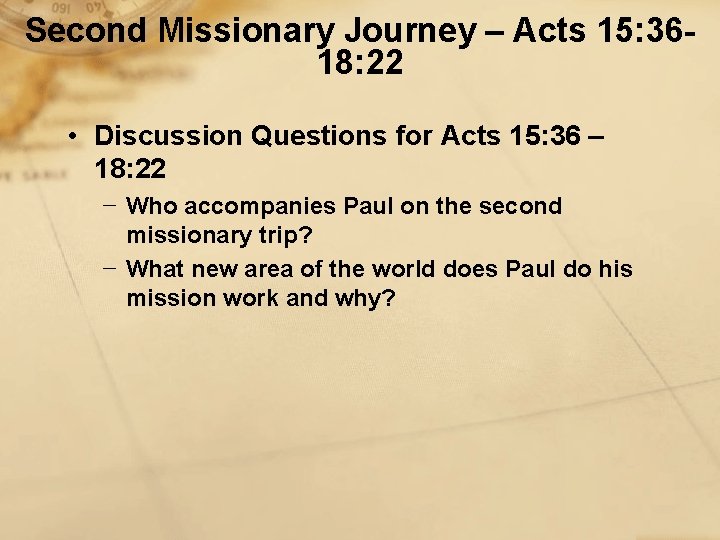 Second Missionary Journey – Acts 15:36-18:22

• Discussion Questions for Acts 15:36 – 18:22

– Who accompanies Paul on the second missionary trip?

– What new area of the world does Paul do his mission work and why?